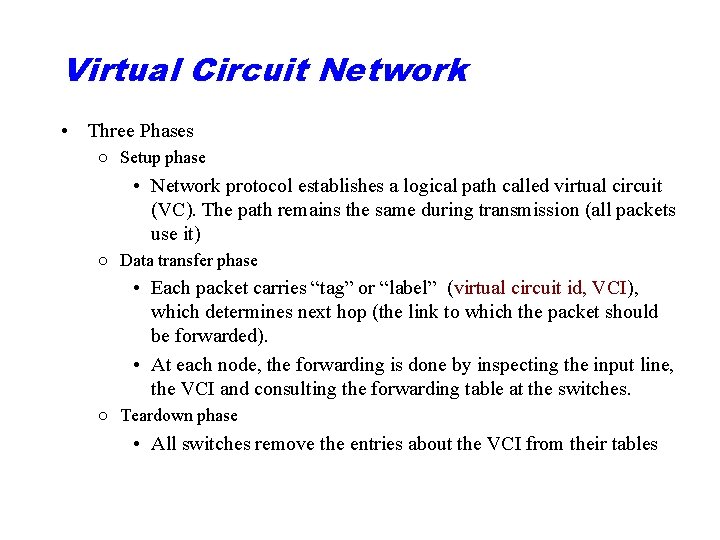 Virtual Circuit Network

• Three Phases
  ○ Setup phase
    • Network protocol establishes a logical path called virtual circuit (VC). The path remains the same during transmission (all packets use it)
  ○ Data transfer phase
    • Each packet carries “tag” or “label” (virtual circuit id, VCI), which determines next hop (the link to which the packet should be forwarded).
    • At each node, the forwarding is done by inspecting the input line, the VCI and consulting the forwarding table at the switches.
  ○ Teardown phase
    • All switches remove the entries about the VCI from their tables